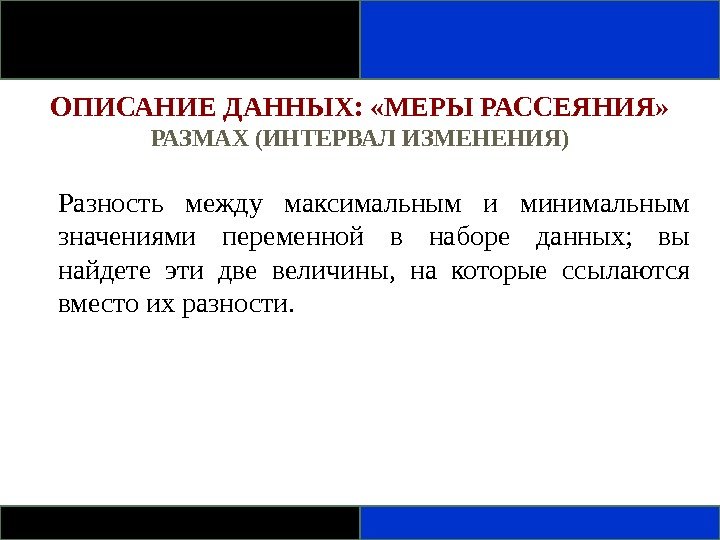 ОПИСАНИЕ ДАННЫХ: «МЕРЫ РАССЕЯНИЯ»
РАЗМАХ (ИНТЕРВАЛ ИЗМЕНЕНИЯ)

Разность между максимальным и минимальным значениями переменной в наборе данных; вы найдете эти две величины, на которые ссылаются вместо их разности.